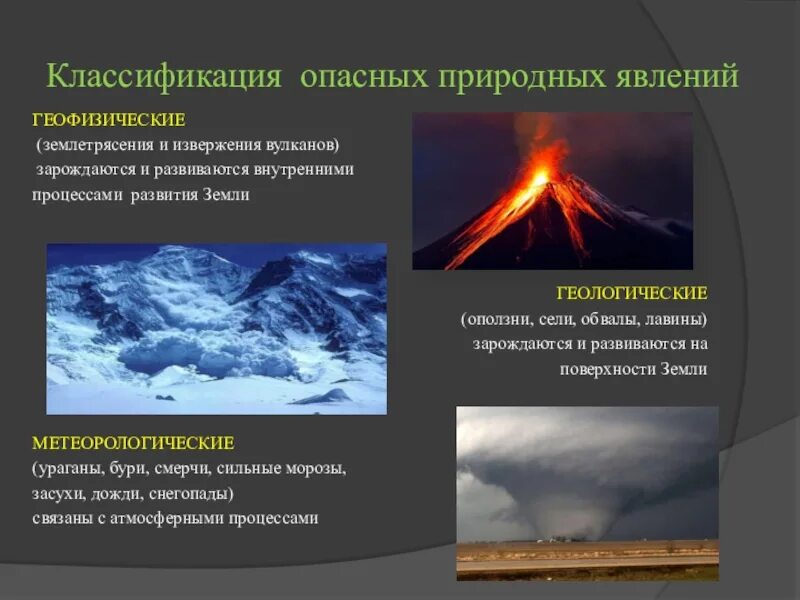 Классификация опасных природных явлений

ГЕОФИЗИЧЕСКИЕ
(землетрясения и извержения вулканов)
зарождаются и развиваются внутренними процессами развития Земли

ГЕОЛОГИЧЕСКИЕ
(оползни, сели, обвалы, лавины)
зарождаются и развиваются на поверхности Земли

МЕТЕОРОЛОГИЧЕСКИЕ
(ураганы, бури, смерчи, сильные морозы, засухи, дожди, снегопады)
связаны с атмосферными процессами